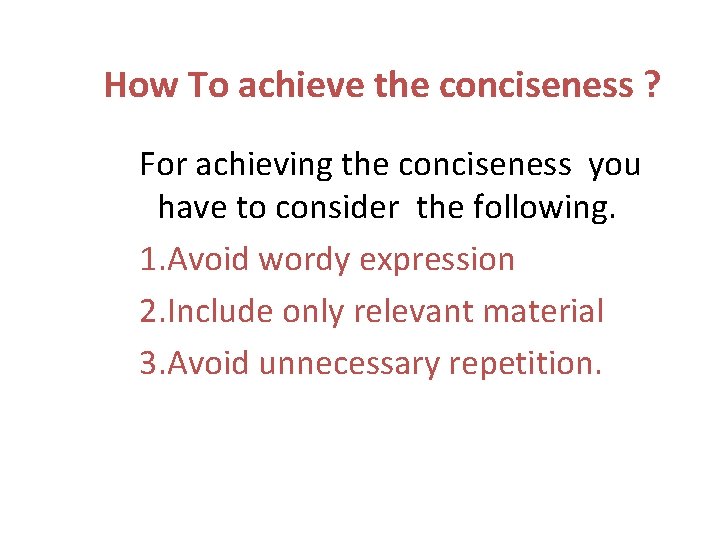 How To achieve the conciseness ?

For achieving the conciseness you have to consider the following.

1.Avoid wordy expression

2.Include only relevant material

3.Avoid unnecessary repetition.